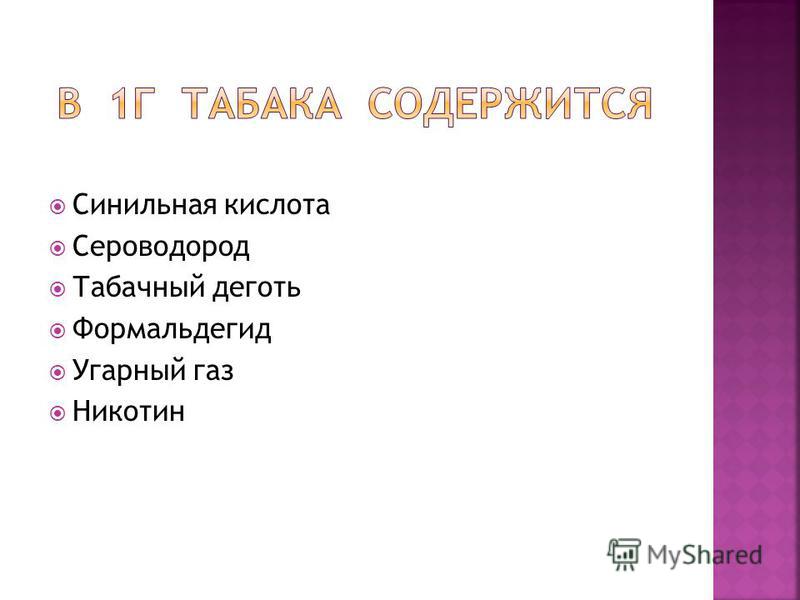 В 1Г ТАБАКА СОДЕРЖИТСЯ

Синильная кислота
Сероводород
Табачный деготь
Формальдегид
Угарный газ
Никотин

MyShared